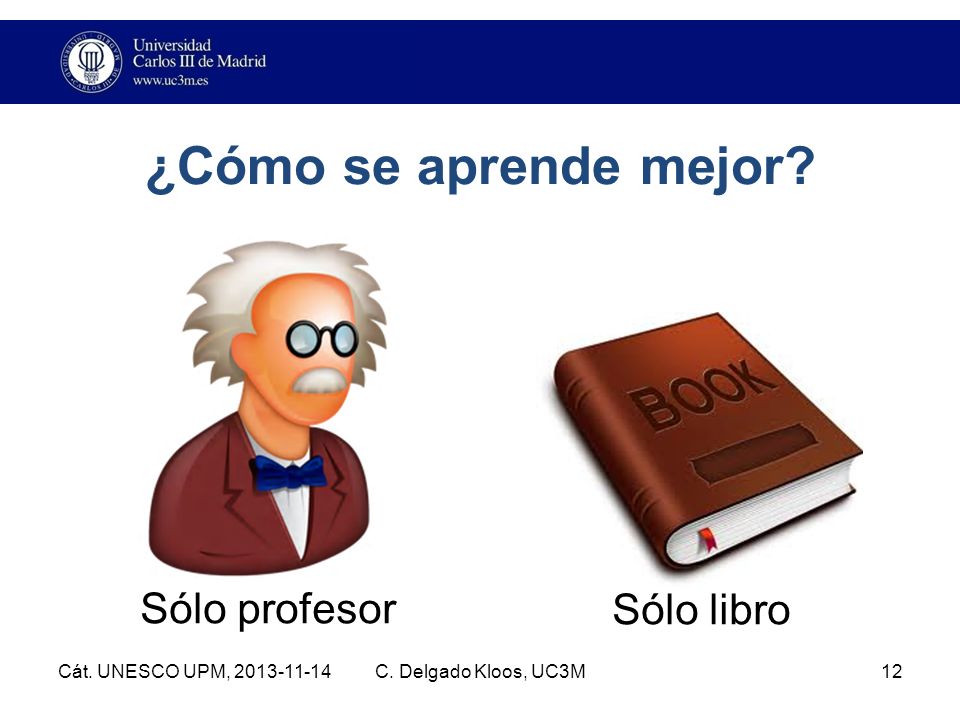 Universidad
Carlos III de Madrid
www.uc3m.es

¿Cómo se aprende mejor?

BOOK

Sólo profesor

Sólo libro

Cát. UNESCO UPM, 2013-11-14 C. Delgado Kloos, UC3M 12